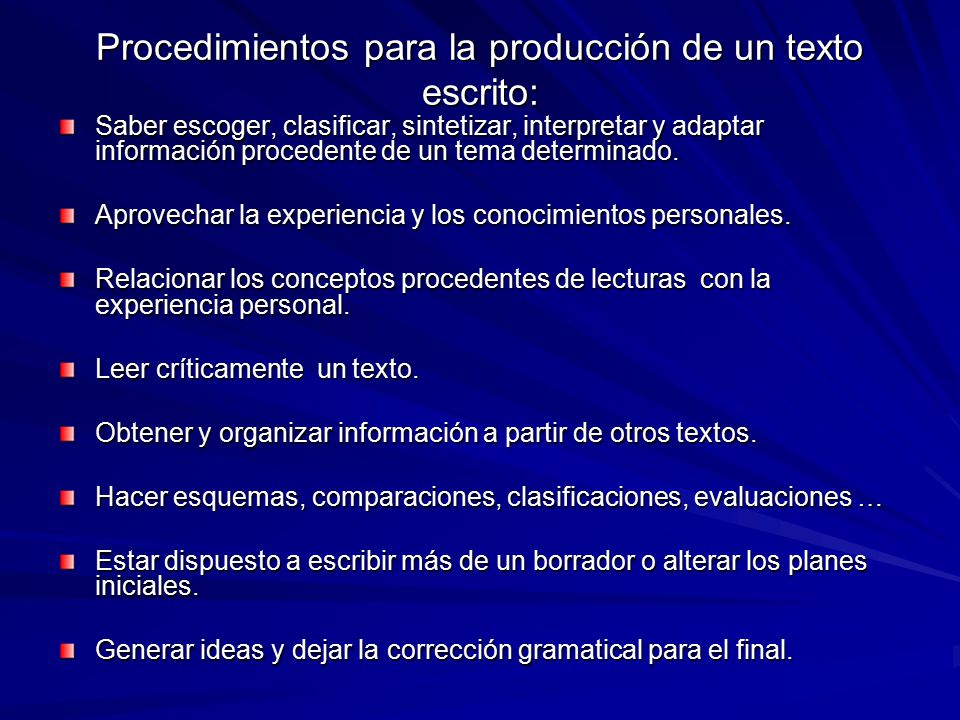 Procedimientos para la producción de un texto escrito:

Saber escoger, clasificar, sintetizar, interpretar y adaptar información procedente de un tema determinado.

Aprovechar la experiencia y los conocimientos personales.

Relacionar los conceptos procedentes de lecturas con la experiencia personal.

Leer críticamente un texto.

Obtener y organizar información a partir de otros textos.

Hacer esquemas, comparaciones, clasificaciones, evaluaciones …

Estar dispuesto a escribir más de un borrador o alterar los planes iniciales.

Generar ideas y dejar la corrección gramatical para el final.